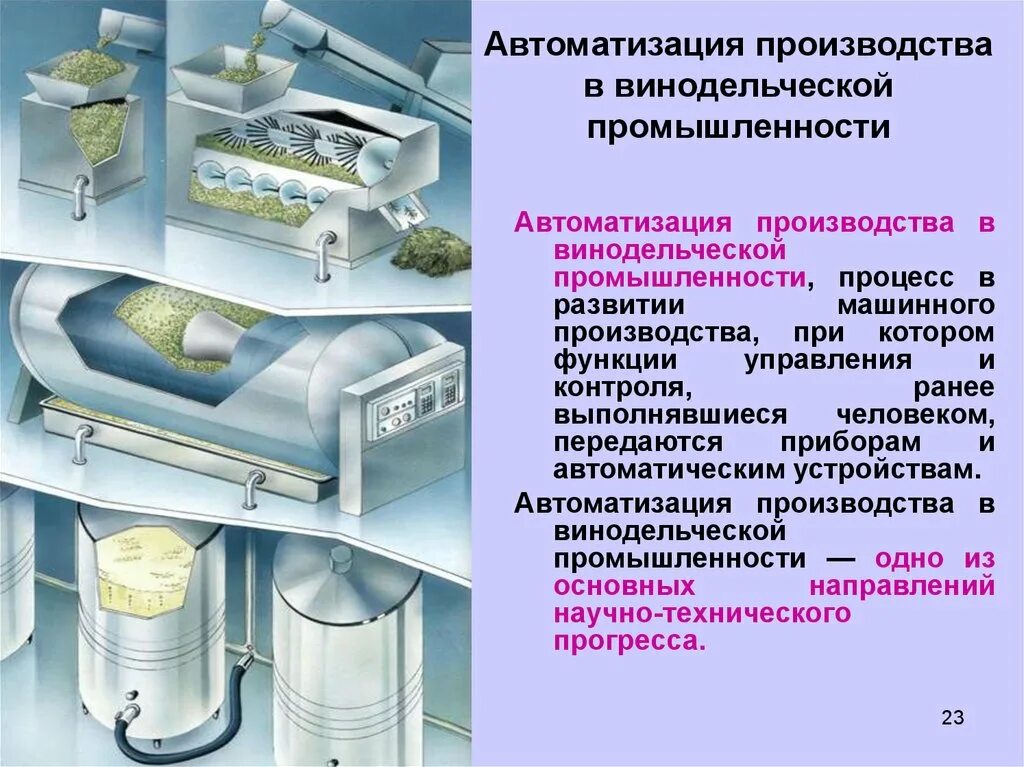 Автоматизация производства в винодельческой промышленности

Автоматизация производства в винодельческой промышленности, процесс в развитии машинного производства, при котором функции управления и контроля, ранее выполнявшиеся человеком, передаются приборам и автоматическим устройствам.

Автоматизация производства в винодельческой промышленности — одно из основных направлений научно-технического прогресса.

23